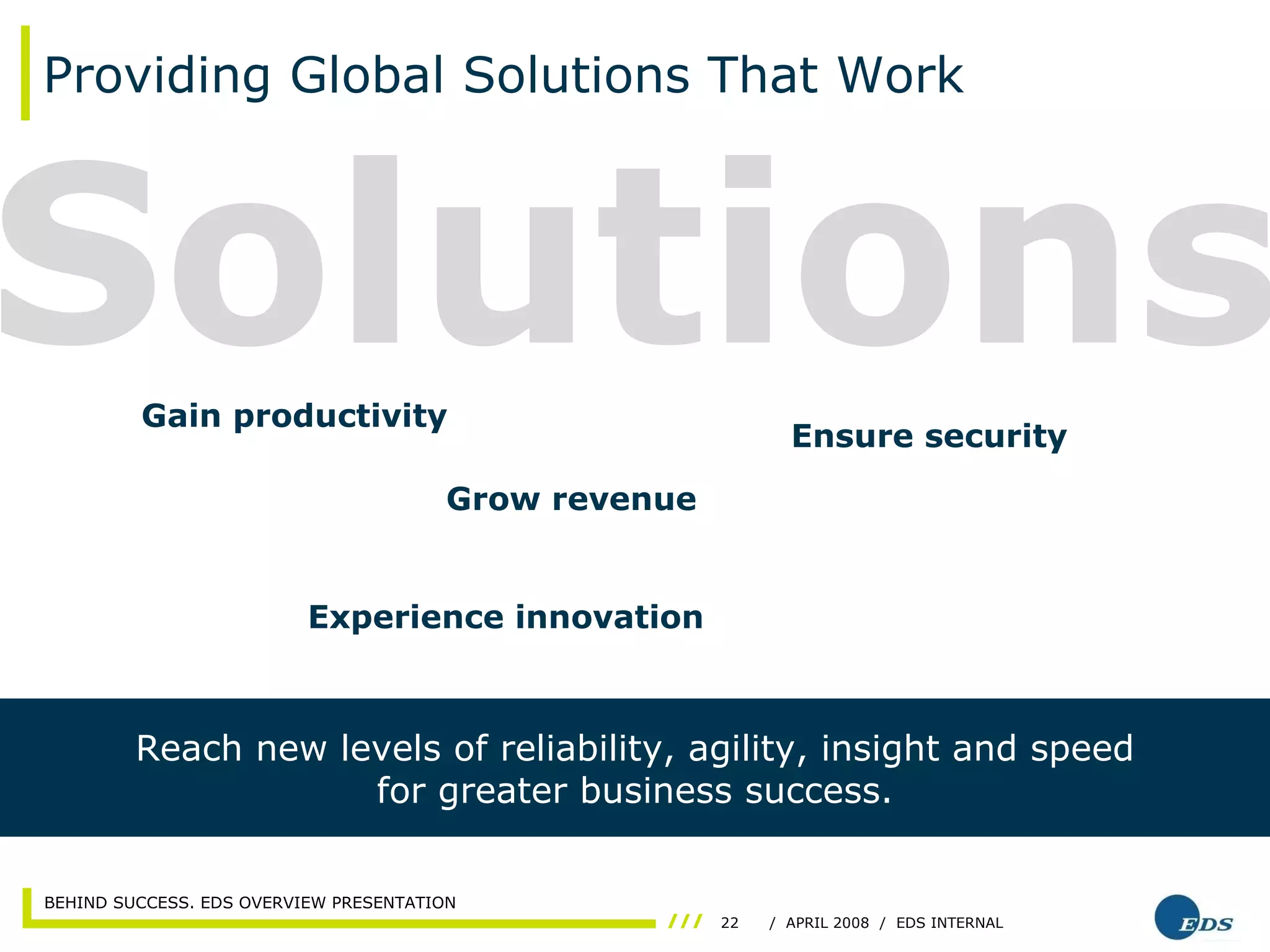 Providing Global Solutions That Work

Solutions

Gain productivity

Ensure security

Grow revenue

Experience innovation

Reach new levels of reliability, agility, insight and speed for greater business success.

BEHIND SUCCESS. EDS OVERVIEW PRESENTATION

/// 22 / APRIL 2008 / EDS INTERNAL

EDS